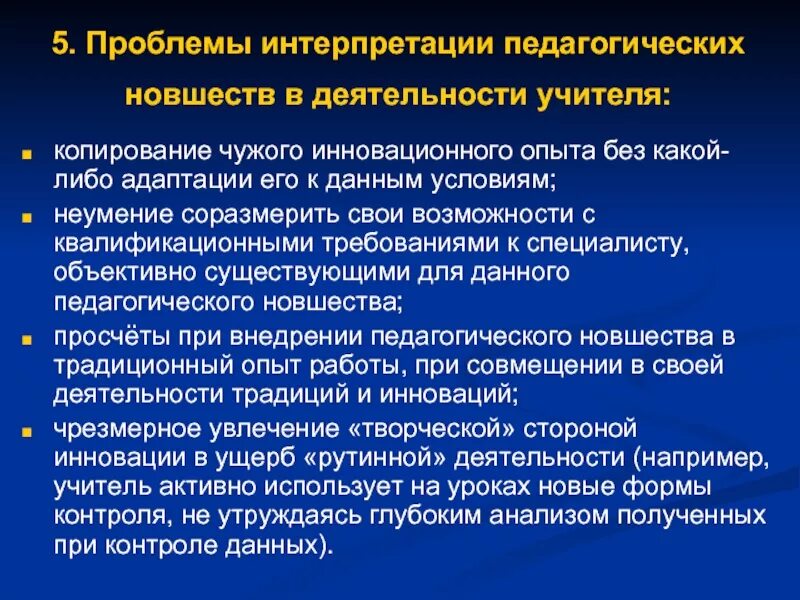 5. Проблемы интерпретации педагогических новшеств в деятельности учителя:

копирование чужого инновационного опыта без какой-либо адаптации его к данным условиям;

неумение соразмерить свои возможности с квалификационными требованиями к специалисту, объективно существующими для данного педагогического новшества;

просчёты при внедрении педагогического новшества в традиционный опыт работы, при совмещении в своей деятельности традиций и инноваций;

чрезмерное увлечение «творческой» стороной инновации в ущерб «рутинной» деятельности (например, учитель активно использует на уроках новые формы контроля, не утруждаясь глубоким анализом полученных при контроле данных).